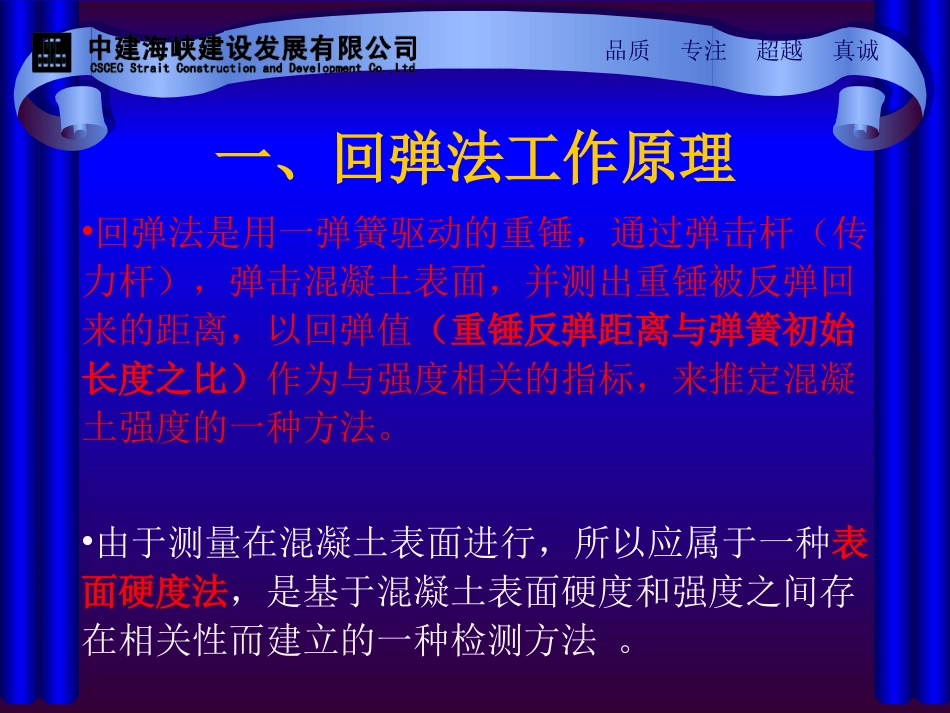 中建海峡建设发展有限公司
CSCEC Strait Construction and Development Co. Ltd

品质 专注 超越 真诚

一、回弹法工作原理

•回弹法是用一弹簧驱动的重锤，通过弹击杆（传力杆），弹击混凝土表面，并测出重锤被反弹回来的距离，以回弹值（重锤反弹距离与弹簧初始长度之比）作为与强度相关的指标，来推定混凝土强度的一种方法。

•由于测量在混凝土表面进行，所以应属于一种表面硬度法，是基于混凝土表面硬度和强度之间存在相关性而建立的一种检测方法 。